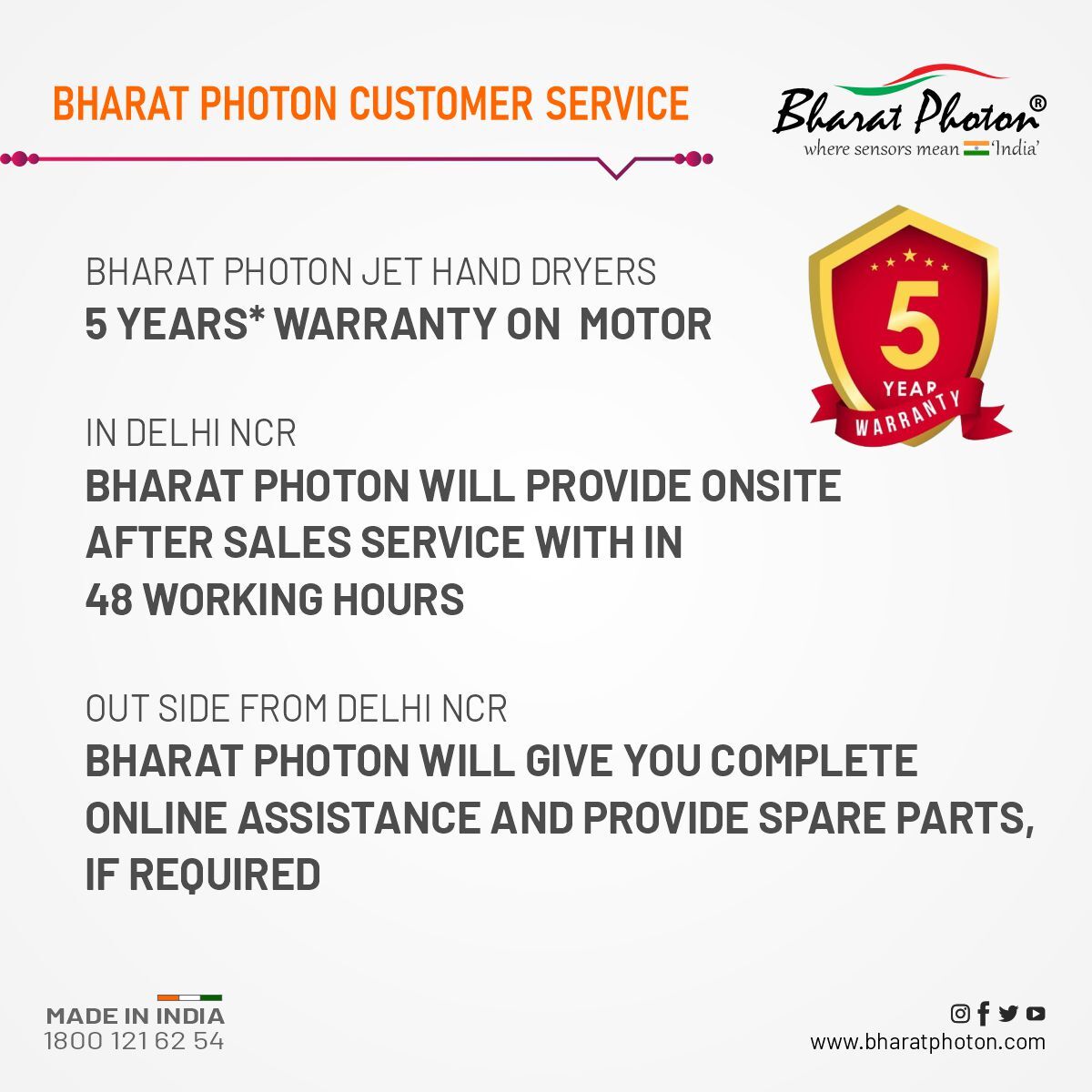 BHARAT PHOTON CUSTOMER SERVICE

Bharat Photon®
where sensors mean 'India'

BHARAT PHOTON JET HAND DRYERS
5 YEARS* WARRANTY ON MOTOR

5
YEAR
WARRANTY

IN DELHI NCR
BHARAT PHOTON WILL PROVIDE ONSITE AFTER SALES SERVICE WITH IN 48 WORKING HOURS

OUT SIDE FROM DELHI NCR
BHARAT PHOTON WILL GIVE YOU COMPLETE ONLINE ASSISTANCE AND PROVIDE SPARE PARTS, IF REQUIRED

MADE IN INDIA
1800 121 62 54

www.bharatphoton.com